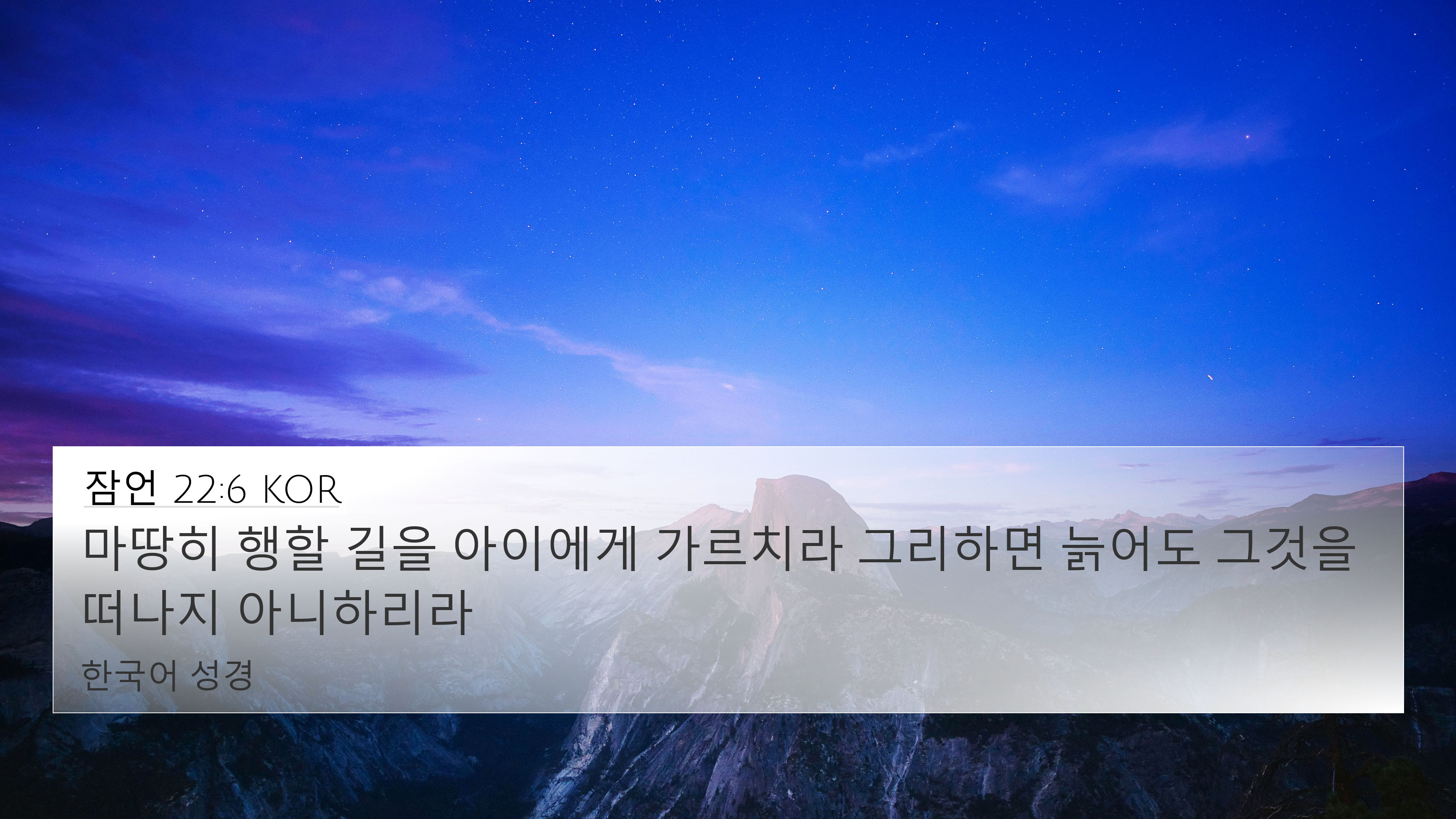 잠언 22:6 KOR

마땅히 행할 길을 아이에게 가르치라 그리하면 늙어도 그것을 떠나지 아니하리라

한국어 성경